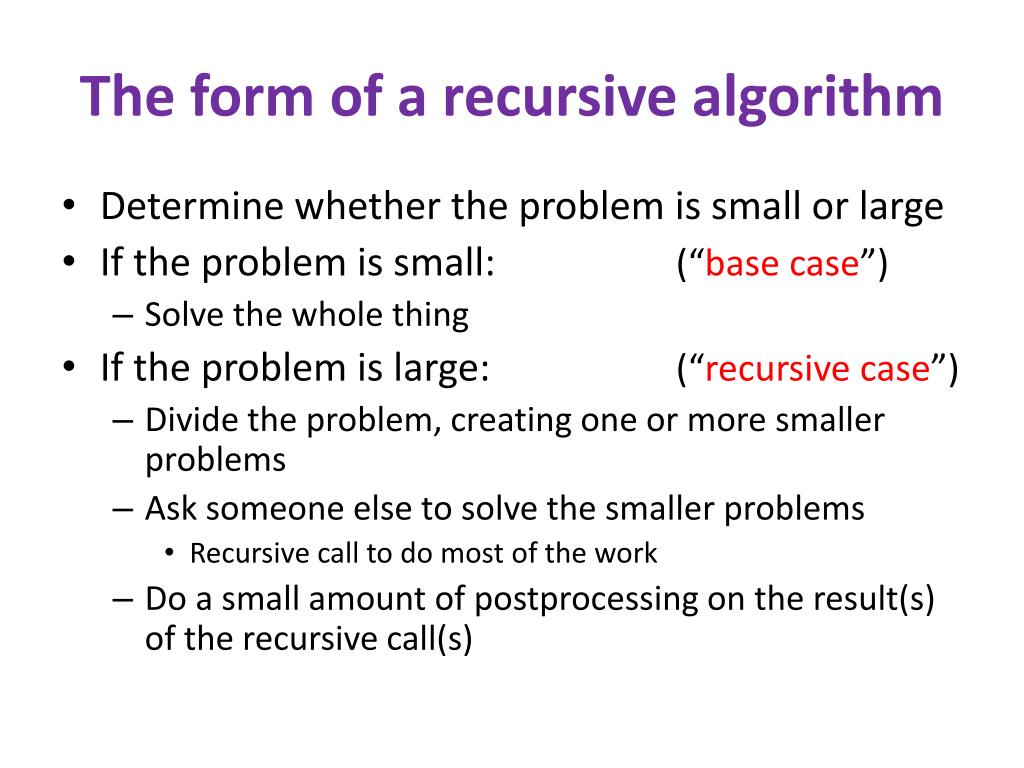 The form of a recursive algorithm

• Determine whether the problem is small or large
• If the problem is small: (“base case”)
– Solve the whole thing
• If the problem is large: (“recursive case”)
– Divide the problem, creating one or more smaller problems
– Ask someone else to solve the smaller problems
• Recursive call to do most of the work
– Do a small amount of postprocessing on the result(s) of the recursive call(s)